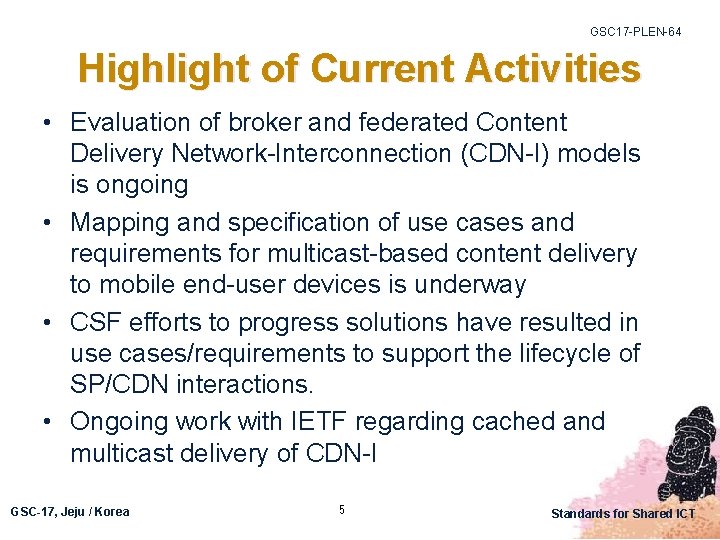 GSC17-PLEN-64

Highlight of Current Activities

• Evaluation of broker and federated Content Delivery Network-Interconnection (CDN-I) models is ongoing
• Mapping and specification of use cases and requirements for multicast-based content delivery to mobile end-user devices is underway
• CSF efforts to progress solutions have resulted in use cases/requirements to support the lifecycle of SP/CDN interactions.
• Ongoing work with IETF regarding cached and multicast delivery of CDN-I

GSC-17, Jeju / Korea

5

Standards for Shared ICT